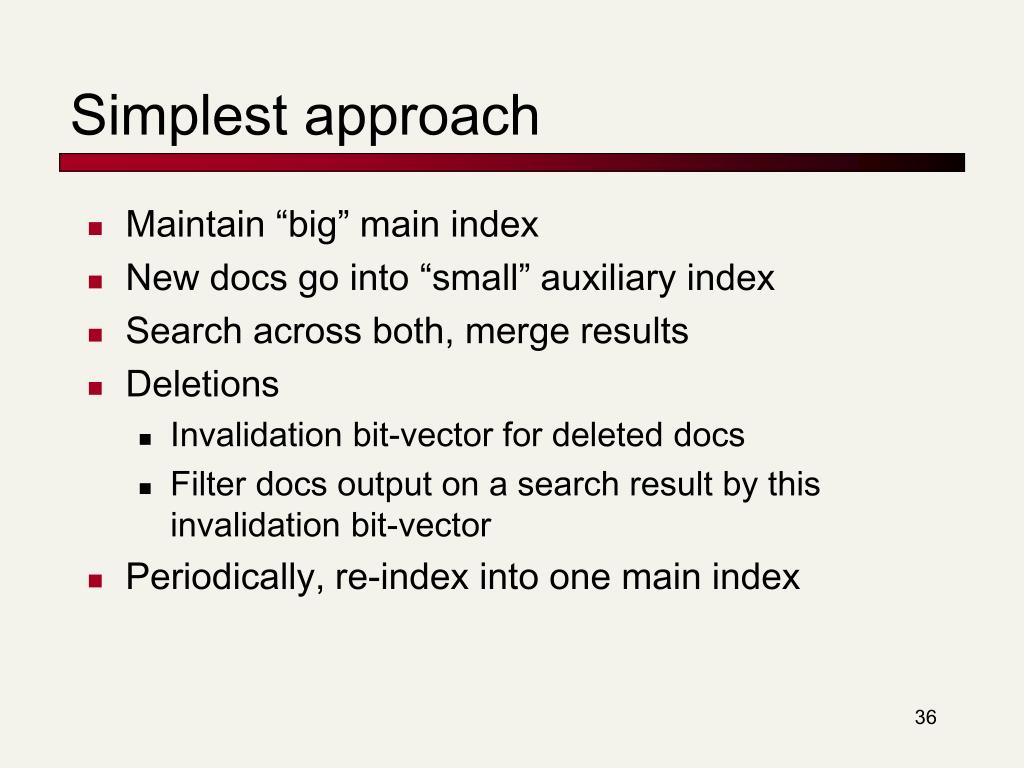 Simplest approach

- Maintain “big” main index
- New docs go into “small” auxiliary index
- Search across both, merge results
- Deletions
  - Invalidation bit-vector for deleted docs
  - Filter docs output on a search result by this invalidation bit-vector
- Periodically, re-index into one main index

36